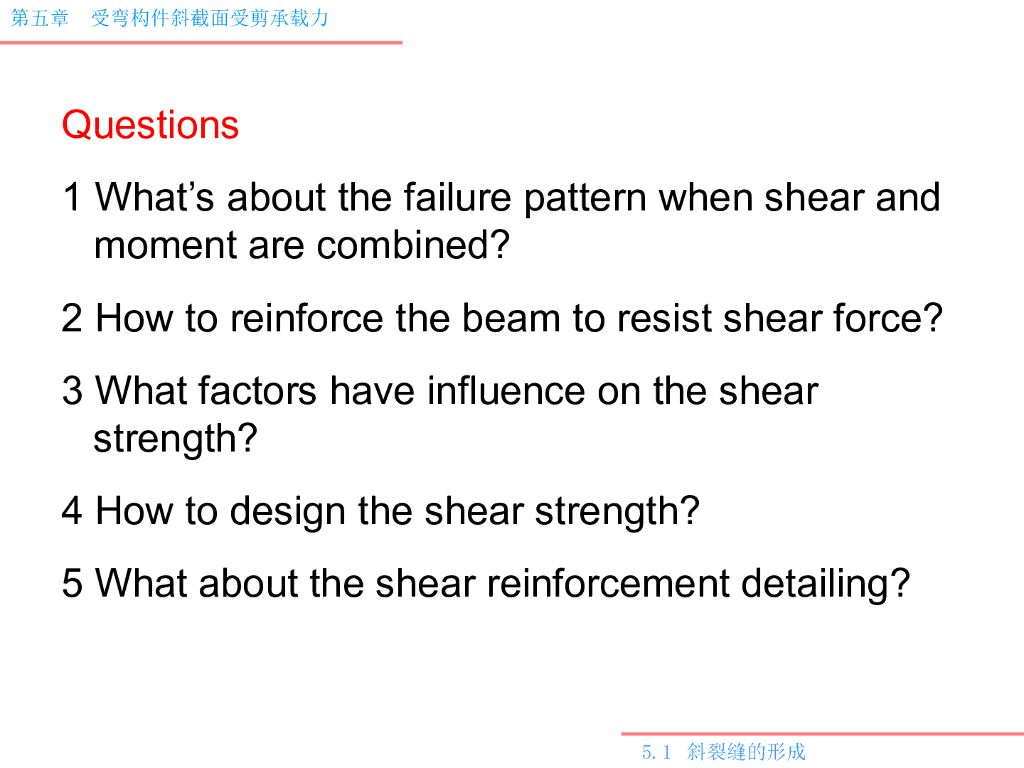 第五章 受弯构件斜截面受剪承载力

Questions

1 What’s about the failure pattern when shear and moment are combined?

2 How to reinforce the beam to resist shear force?

3 What factors have influence on the shear strength?

4 How to design the shear strength?

5 What about the shear reinforcement detailing?

5.1 斜裂缝的形成